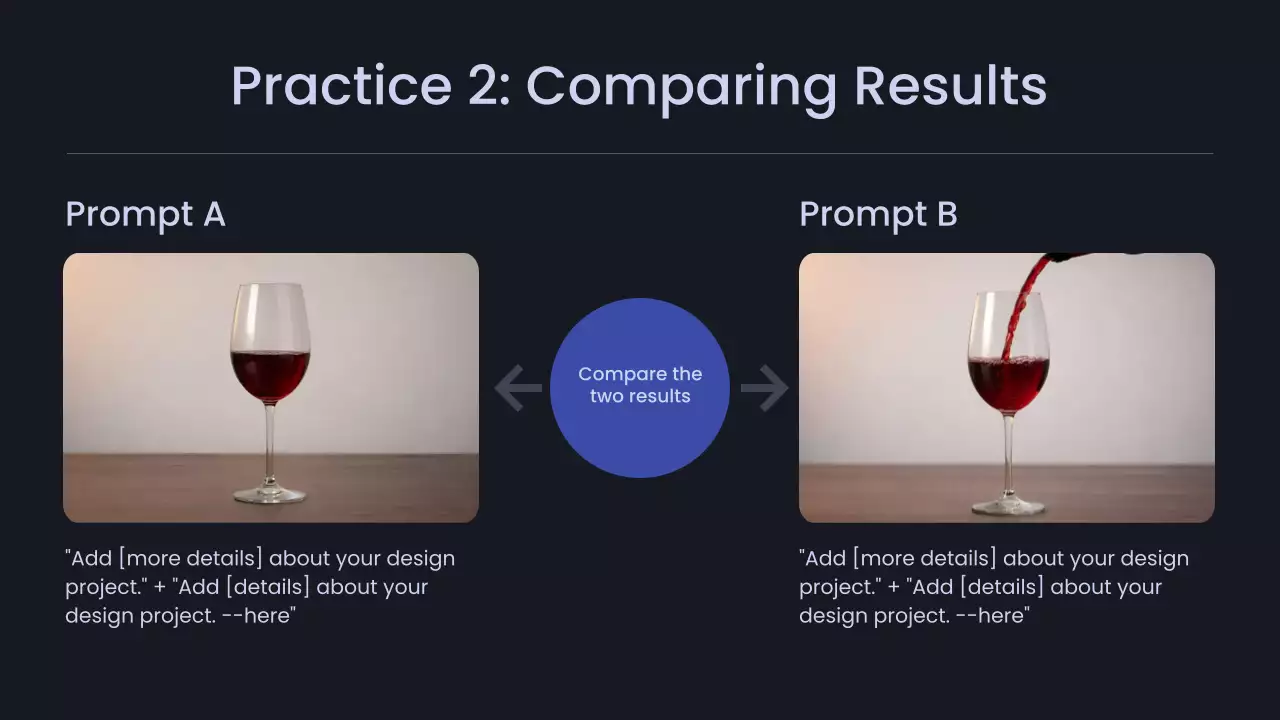 Practice 2: Comparing Results

Prompt A

"Add [more details] about your design project." + "Add [details] about your design project. --here"

Compare the two results

Prompt B

"Add [more details] about your design project." + "Add [details] about your design project. --here"